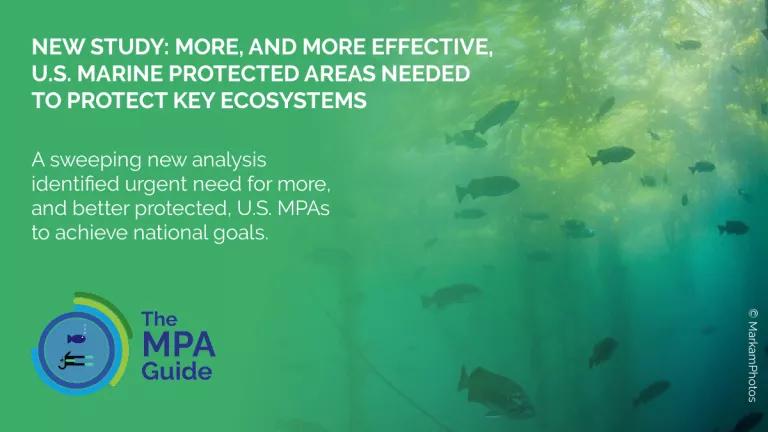 NEW STUDY: MORE, AND MORE EFFECTIVE, U.S. MARINE PROTECTED AREAS NEEDED TO PROTECT KEY ECOSYSTEMS

A sweeping new analysis identified urgent need for more, and better protected, U.S. MPAs to achieve national goals.

The MPA Guide

© MarkamPhotos